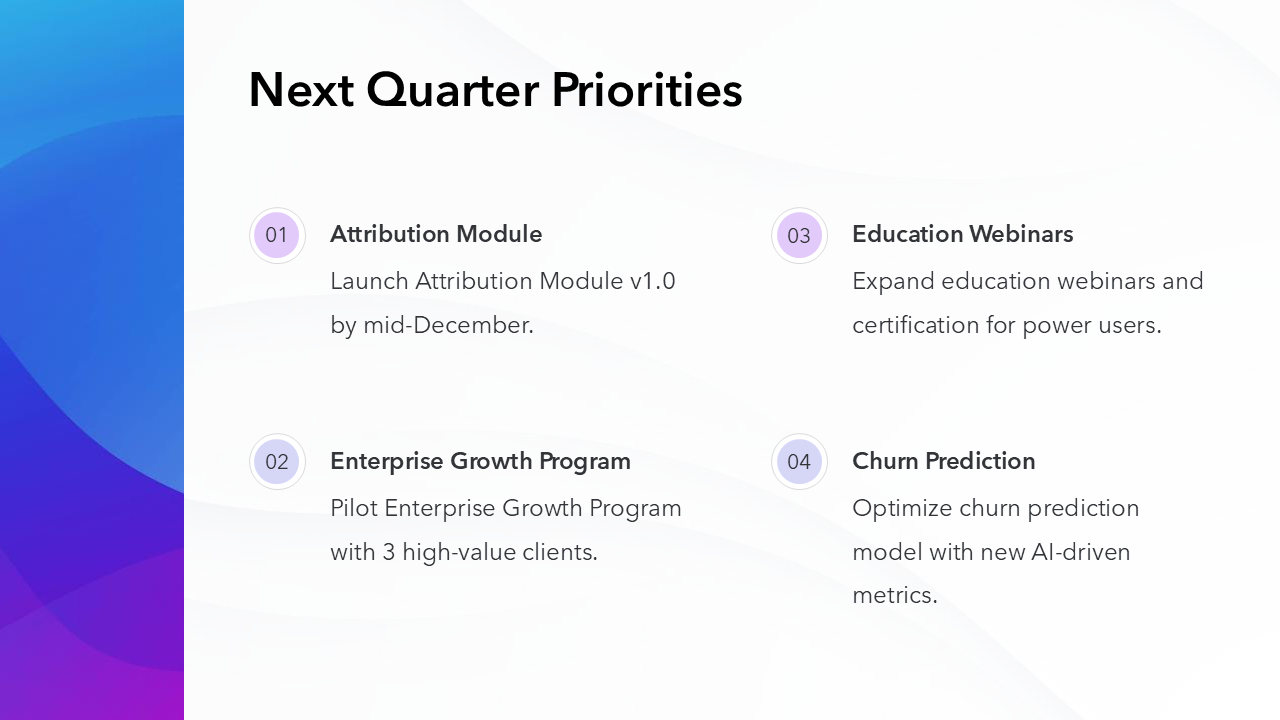 Next Quarter Priorities

01

Attribution Module

Launch Attribution Module v1.0 by mid-December.

02

Enterprise Growth Program

Pilot Enterprise Growth Program with 3 high-value clients.

03

Education Webinars

Expand education webinars and certification for power users.

04

Churn Prediction

Optimize churn prediction model with new AI-driven metrics.